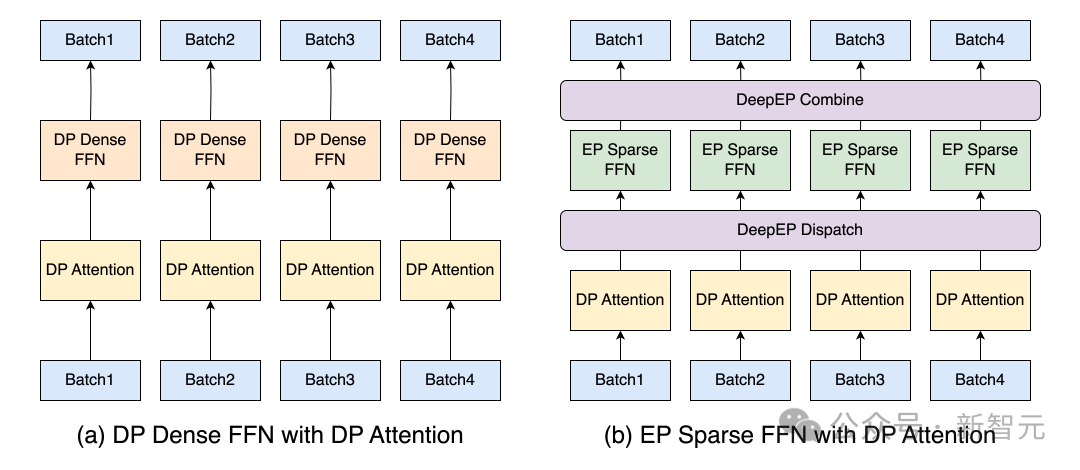 Batch1 Batch2 Batch3 Batch4

DP Dense FFN DP Dense FFN DP Dense FFN DP Dense FFN

DP Attention DP Attention DP Attention DP Attention

Batch1 Batch2 Batch3 Batch4

(a) DP Dense FFN with DP Attention

Batch1 Batch2 Batch3 Batch4

DeepEP Combine

EP Sparse FFN EP Sparse FFN EP Sparse FFN EP Sparse FFN

DeepEP Dispatch

DP Attention DP Attention DP Attention DP Attention

Batch1 Batch2 Batch3 Batch4

(b) EP Sparse FFN with DP Attention

公众号 · 新智元